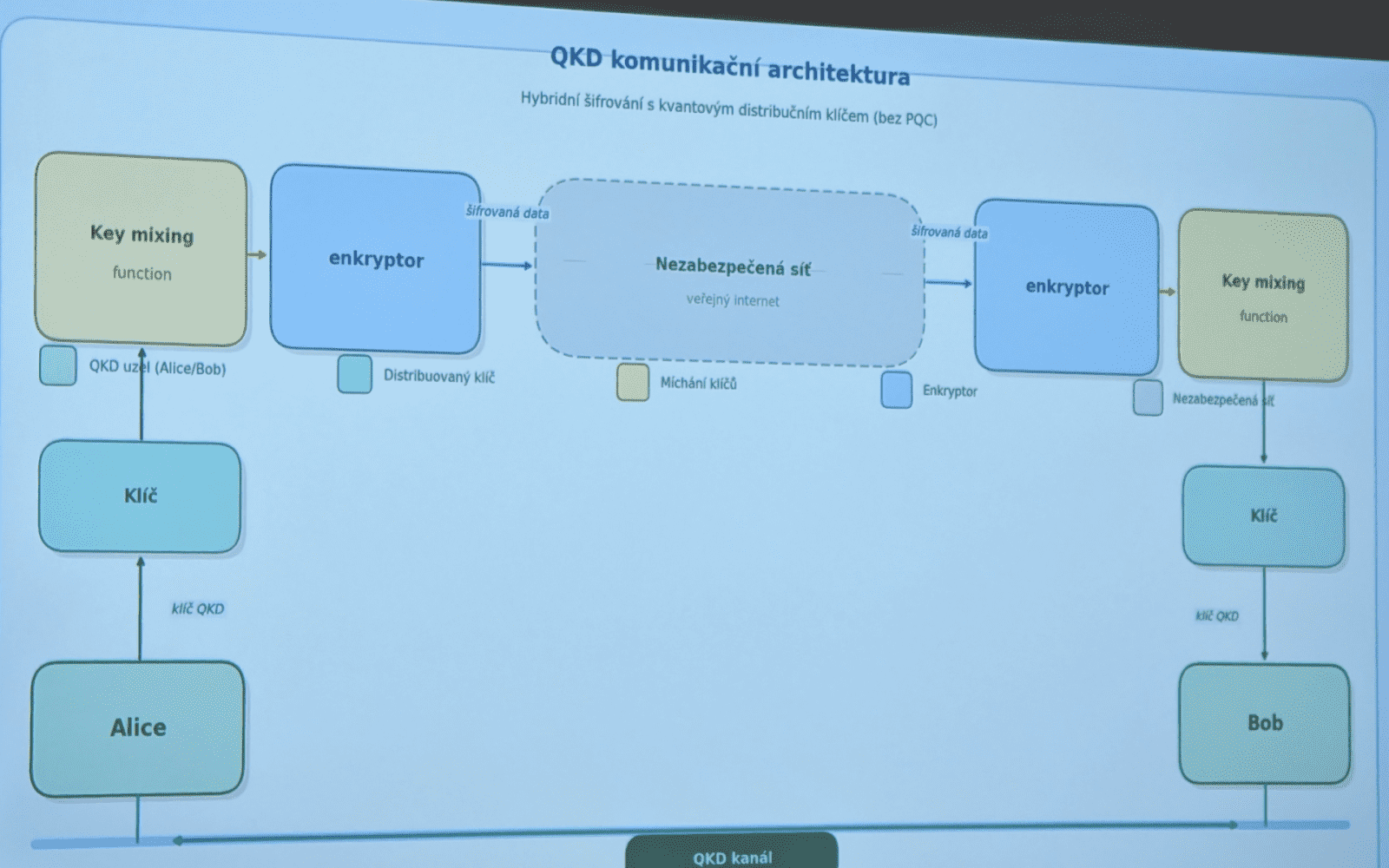 QKD komunikační architektura

Hybridní šifrování s kvantovým distribučním klíčem (bez PQC)

Key mixing

function

enkryptor

šifrovaná data

Nezabezpečená síť

veřejný internet

šifrovaná data

enkryptor

Key mixing

function

QKD uzel (Alice/Bob)

Distribuovaný klíč

Míchání klíčů

Enkryptor

Nezabezpečená síť

Klíč

Klíč

klíč QKD

klíč QKD

Alice

Bob

QKD kanál